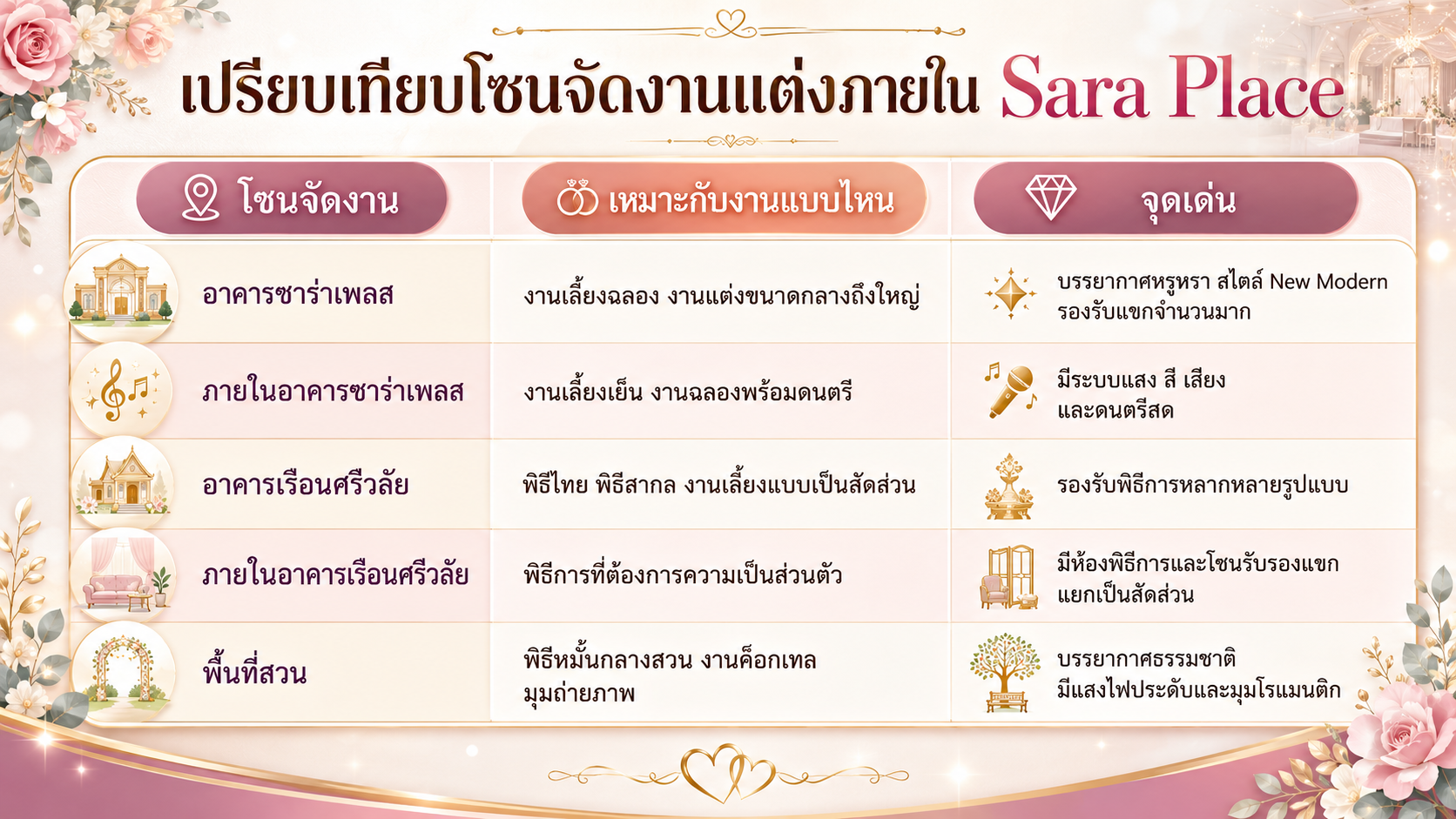 เปรียบเทียบโซนจัดงานแต่งภายใน Sara Place

| โซนจัดงาน | เหมาะกับงานแบบไหน | จุดเด่น |
|---|---|---|
| อาคารซาร่าเพลส | งานเลี้ยงฉลอง งานแต่งขนาดกลางถึงใหญ่ | บรรยากาศหรูหรา สไตล์ New Modern รองรับแขกจำนวนมาก |
| ภายในอาคารซาร่าเพลส | งานเลี้ยงเย็น งานฉลองพร้อมดนตรี | มีระบบแสง สี เสียง และดนตรีสด |
| อาคารเรือนศรีวลัย | พิธีไทย พิธีสากล งานเลี้ยงแบบเป็นสัดส่วน | รองรับพิธีการหลากหลายรูปแบบ |
| ภายในอาคารเรือนศรีวลัย | พิธีการที่ต้องการความเป็นส่วนตัว | มีห้องพิธีการและโซนรับรองแขก แยกเป็นสัดส่วน |
| พื้นที่สวน | พิธีหมั้นกลางสวน งานค็อกเทล มุมถ่ายภาพ | บรรยากาศธรรมชาติ มีแสงไฟประดับและมุมโรแมนติก |